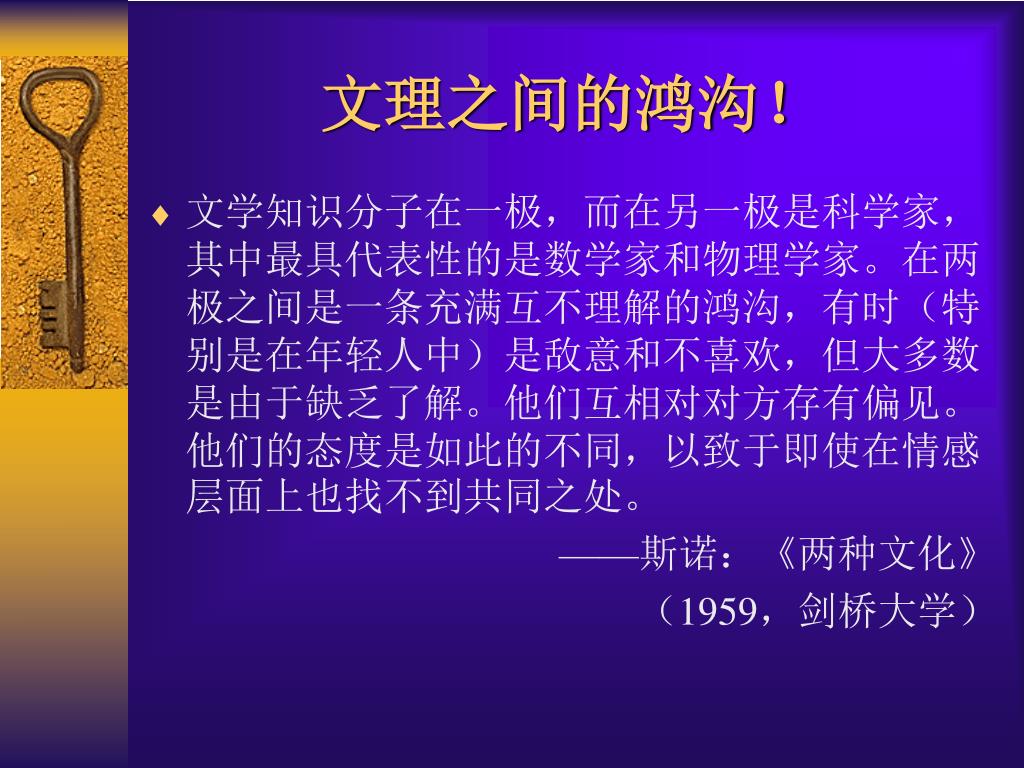 文理之间的鸿沟！

♦ 文学知识分子在一极，而在另一极是科学家，其中最具代表性的是数学家和物理学家。在两极之间是一条充满互不理解的鸿沟，有时（特别是在年轻人中）是敌意和不喜欢，但大多数是由于缺乏了解。他们互相对对方存有偏见。他们的态度是如此的不同，以致于即使在情感层面上也找不到共同之处。

——斯诺：《两种文化》

（1959，剑桥大学）